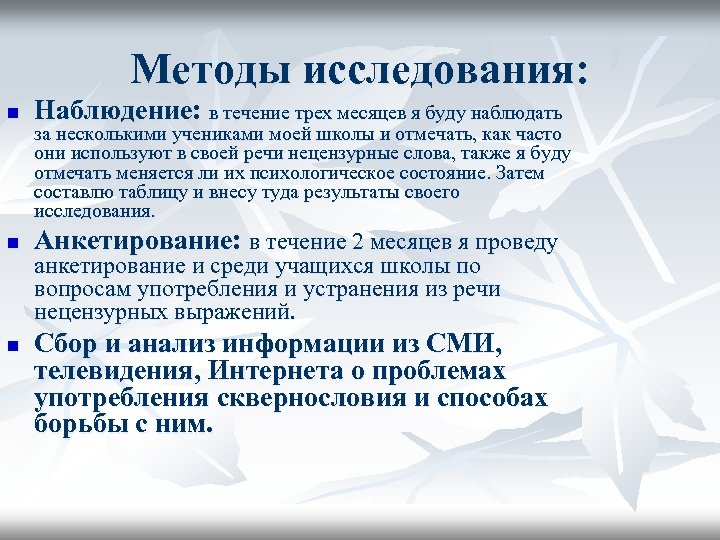 Методы исследования:

Наблюдение: в течение трех месяцев я буду наблюдать за несколькими учениками моей школы и отмечать, как часто они используют в своей речи нецензурные слова, также я буду отмечать меняется ли их психологическое состояние. Затем составлю таблицу и внесу туда результаты своего исследования.

Анкетирование: в течение 2 месяцев я проведу анкетирование и среди учащихся школы по вопросам употребления и устранения из речи нецензурных выражений.

Сбор и анализ информации из СМИ, телевидения, Интернета о проблемах употребления сквернословия и способах борьбы с ним.